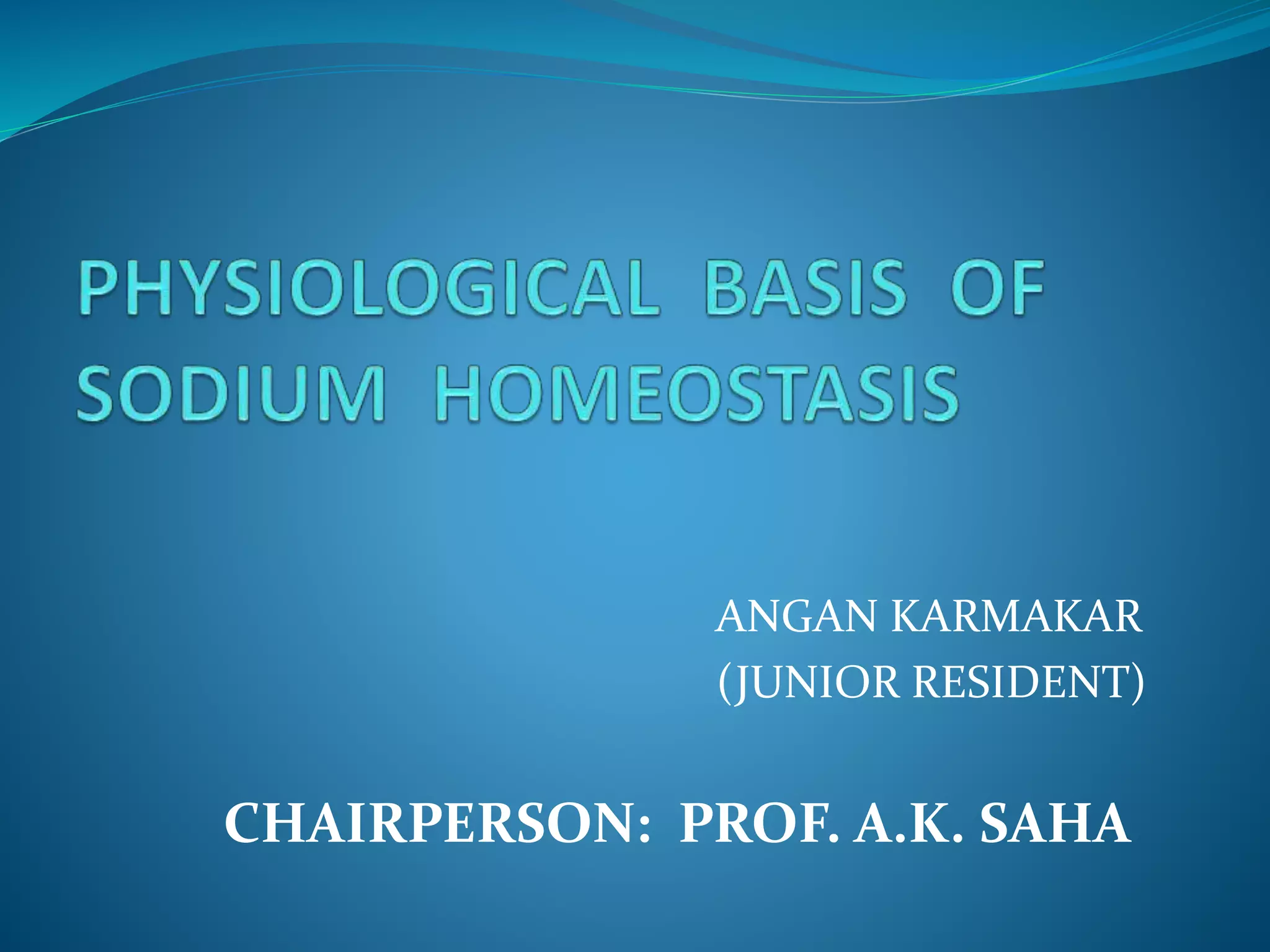 PHYSIOLOGICAL BASIS OF SODIUM HOMEOSTASIS

ANGAN KARMAKAR
(JUNIOR RESIDENT)

CHAIRPERSON: PROF. A.K. SAHA